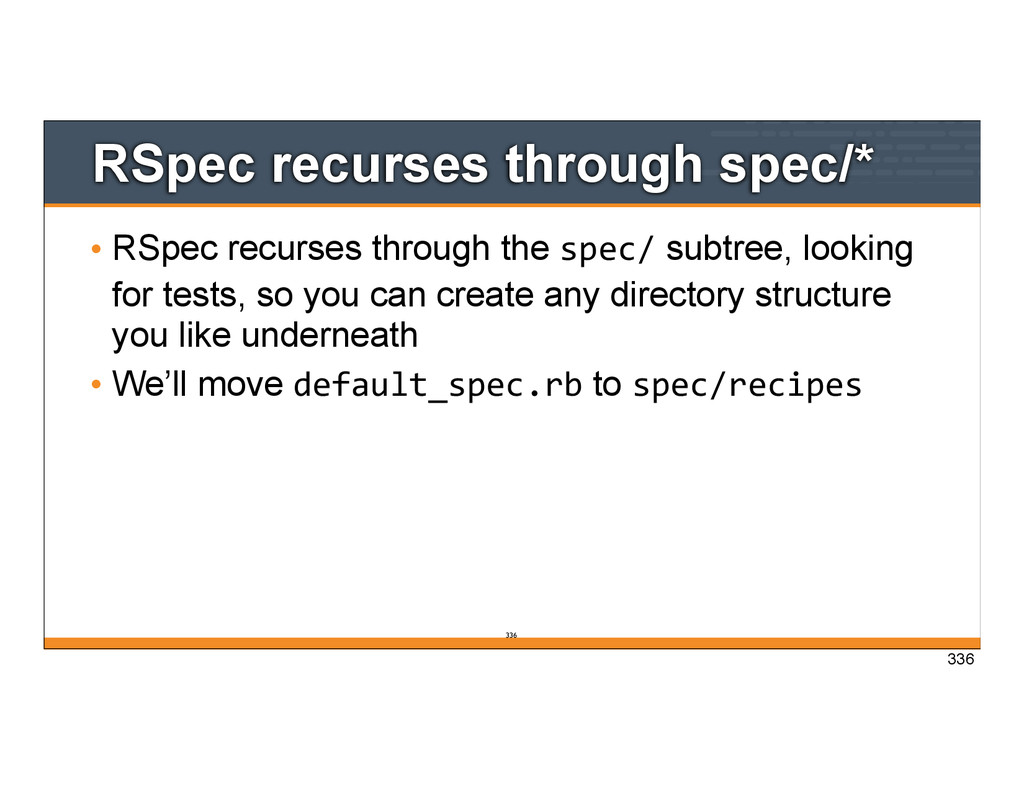 RSpec recurses through spec/*

• RSpec recurses through the spec/ subtree, looking for tests, so you can create any directory structure you like underneath

• We'll move default_spec.rb to spec/recipes

336

336